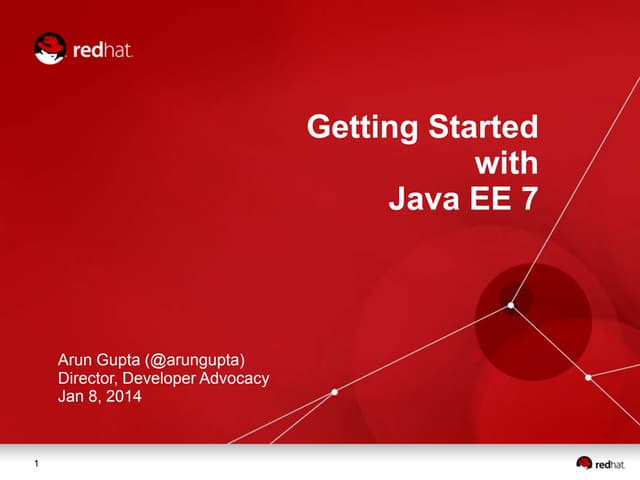 redhat.

Getting Started with Java EE 7

Arun Gupta (@arungupta)
Director, Developer Advocacy
Jan 8, 2014

1

redhat.